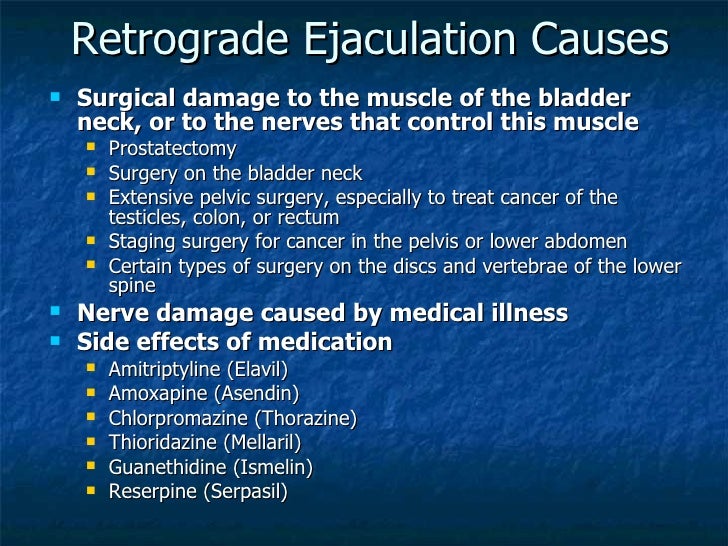 Retrograde Ejaculation Causes

- Surgical damage to the muscle of the bladder neck, or to the nerves that control this muscle
  - Prostatectomy
  - Surgery on the bladder neck
  - Extensive pelvic surgery, especially to treat cancer of the testicles, colon, or rectum
  - Staging surgery for cancer in the pelvis or lower abdomen
  - Certain types of surgery on the discs and vertebrae of the lower spine
- Nerve damage caused by medical illness
- Side effects of medication
  - Amitriptyline (Elavil)
  - Amoxapine (Asendin)
  - Chlorpromazine (Thorazine)
  - Thioridazine (Mellaril)
  - Guanethidine (Ismelin)
  - Reserpine (Serpasil)